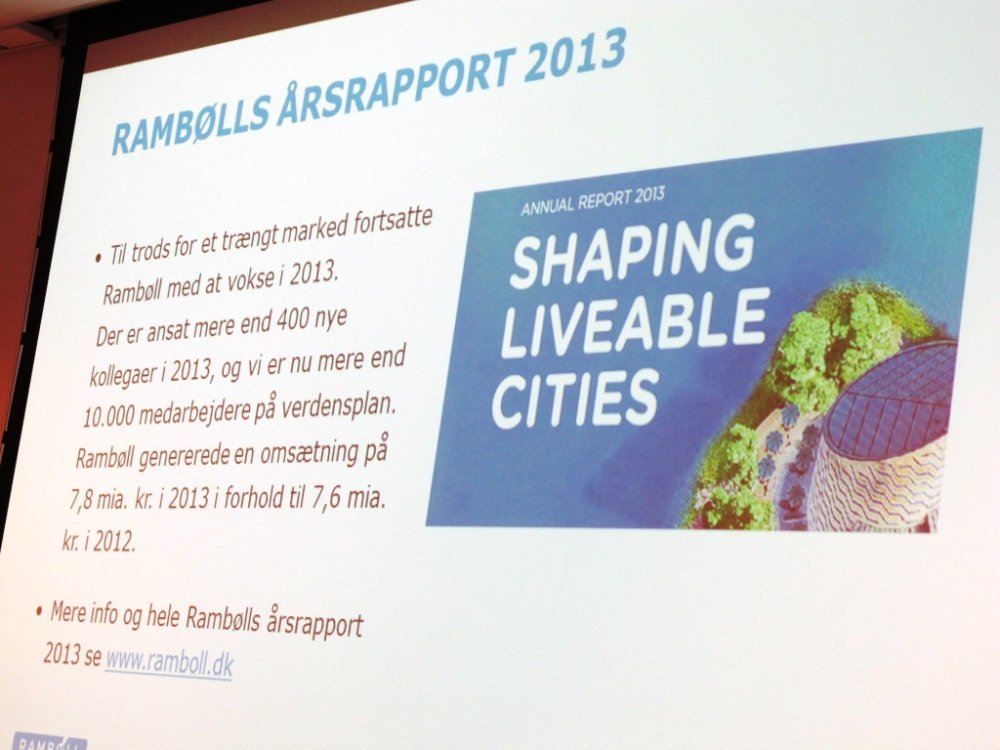 RAMBØLLS ÅRSRAPPORT 2013

• Til trods for et trængt marked fortsatte Rambøll med at vokse i 2013. Der er ansat mere end 400 nye kollegaer i 2013, og vi er nu mere end 10.000 medarbejdere på verdensplan. Rambøll genererede en omsætning på 7,8 mia. kr. i 2013 i forhold til 7,6 mia. kr. i 2012.

• Mere info og hele Rambølls årsrapport 2013 se www.ramboll.dk

ANNUAL REPORT 2013

SHAPING LIVEABLE CITIES

RAMBØLL